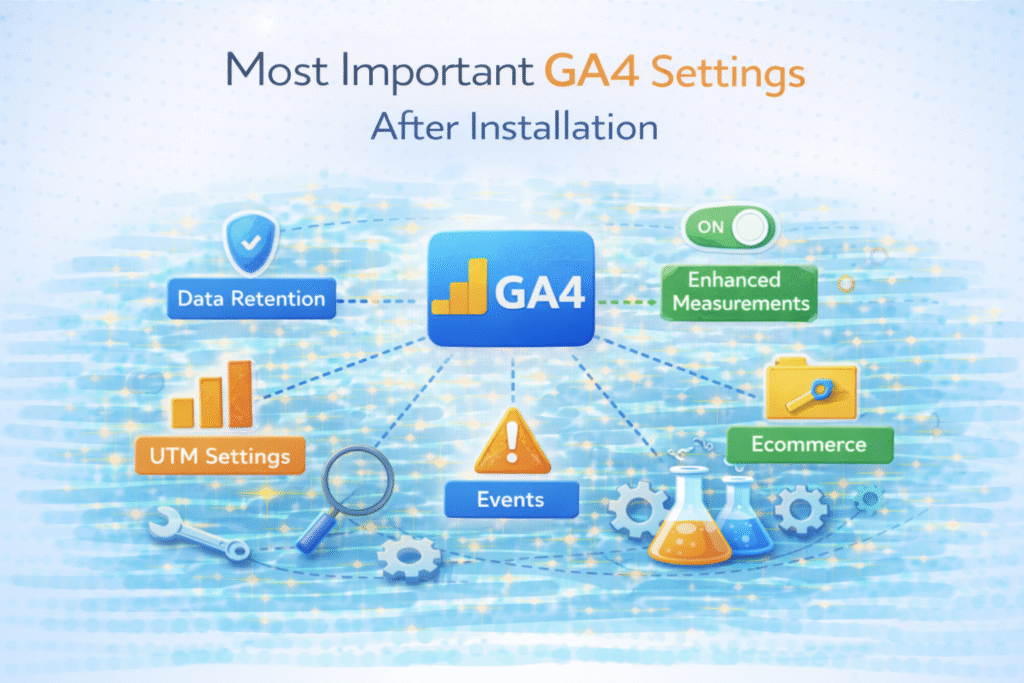 Most Important GA4 Settings
After Installation

Data Retention

GA4

ON

Enhanced Measurements

UTM Settings

Events

Ecommerce